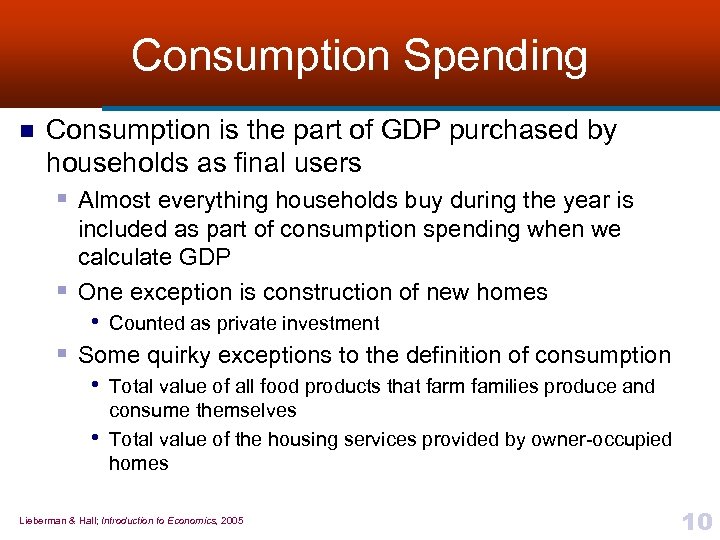 Consumption Spending

Consumption is the part of GDP purchased by households as final users

Almost everything households buy during the year is included as part of consumption spending when we calculate GDP

One exception is construction of new homes

Counted as private investment

Some quirky exceptions to the definition of consumption

Total value of all food products that farm families produce and consume themselves

Total value of the housing services provided by owner-occupied homes

Lieberman & Hall; Introduction to Economics, 2005

10